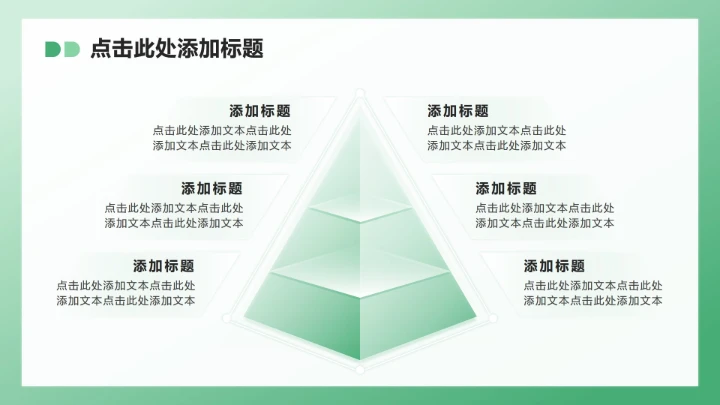 点击此处添加标题

添加标题
点击此处添加文本点击此处添加文本点击此处添加文本

添加标题
点击此处添加文本点击此处添加文本点击此处添加文本

添加标题
点击此处添加文本点击此处添加文本点击此处添加文本

添加标题
点击此处添加文本点击此处添加文本点击此处添加文本

添加标题
点击此处添加文本点击此处添加文本点击此处添加文本

添加标题
点击此处添加文本点击此处添加文本点击此处添加文本